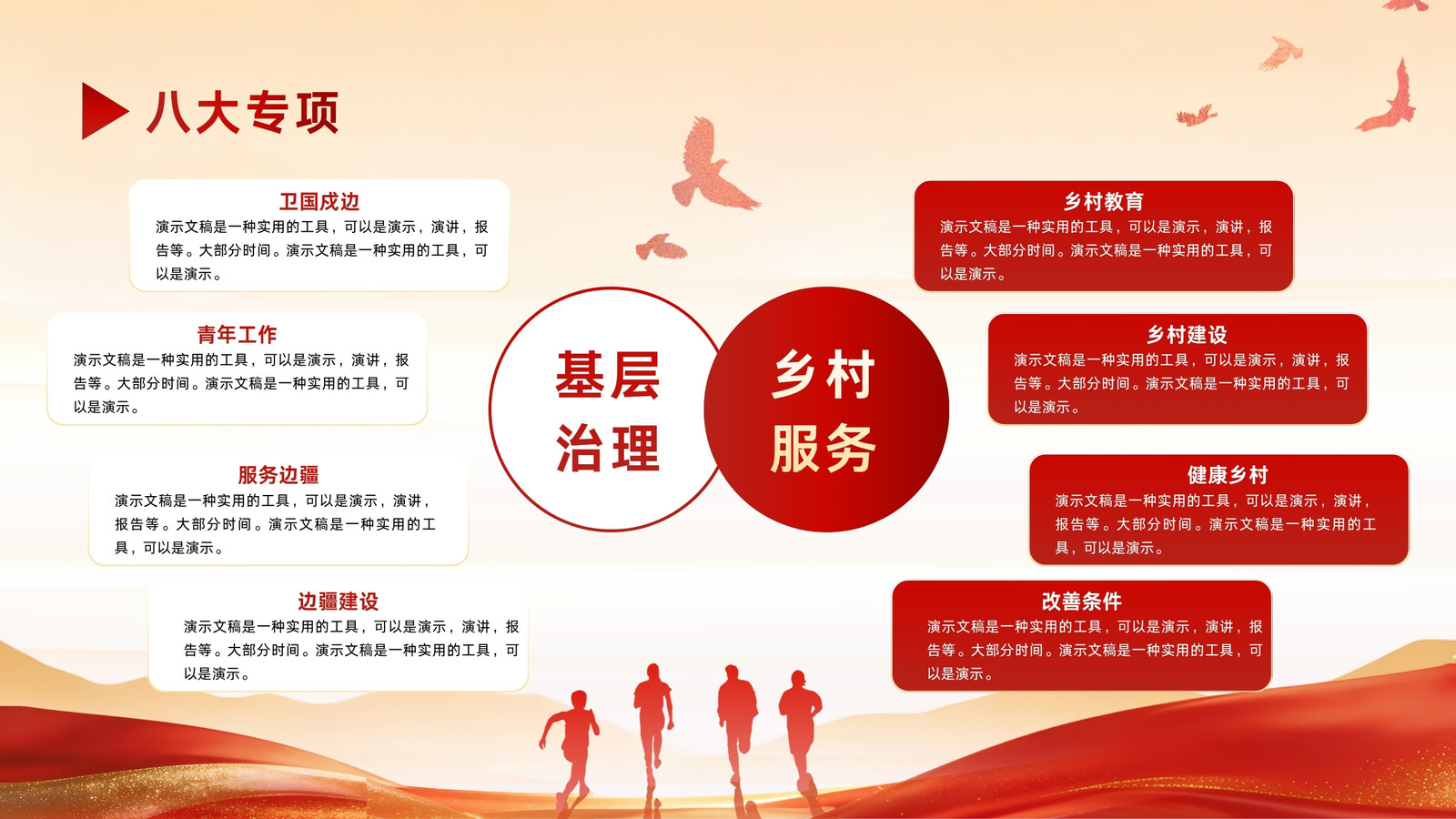 八大专项

卫国戍边
演示文稿是一种实用的工具，可以是演示，演讲，报告等。大部分时间。演示文稿是一种实用的工具，可以是演示。

青年工作
演示文稿是一种实用的工具，可以是演示，演讲，报告等。大部分时间。演示文稿是一种实用的工具，可以是演示。

服务边疆
演示文稿是一种实用的工具，可以是演示，演讲，报告等。大部分时间。演示文稿是一种实用的工具，可以是演示。

边疆建设
演示文稿是一种实用的工具，可以是演示，演讲，报告等。大部分时间。演示文稿是一种实用的工具，可以是演示。

基层治理

乡村服务

乡村教育
演示文稿是一种实用的工具，可以是演示，演讲，报告等。大部分时间。演示文稿是一种实用的工具，可以是演示。

乡村建设
演示文稿是一种实用的工具，可以是演示，演讲，报告等。大部分时间。演示文稿是一种实用的工具，可以是演示。

健康乡村
演示文稿是一种实用的工具，可以是演示，演讲，报告等。大部分时间。演示文稿是一种实用的工具，可以是演示。

改善条件
演示文稿是一种实用的工具，可以是演示，演讲，报告等。大部分时间。演示文稿是一种实用的工具，可以是演示。